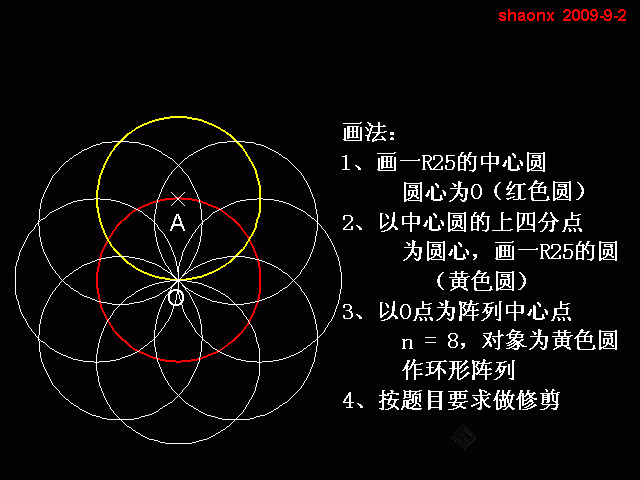 shaonx 2009-9-2

A

O

画法：
1、画一R25的中心圆
圆心为O（红色圆）
2、以中心圆的上四分点
为圆心，画一R25的圆
（黄色圆）
3、以O点为阵列中心点
n = 8，对象为黄色圆
作环形阵列
4、按题目要求做修剪